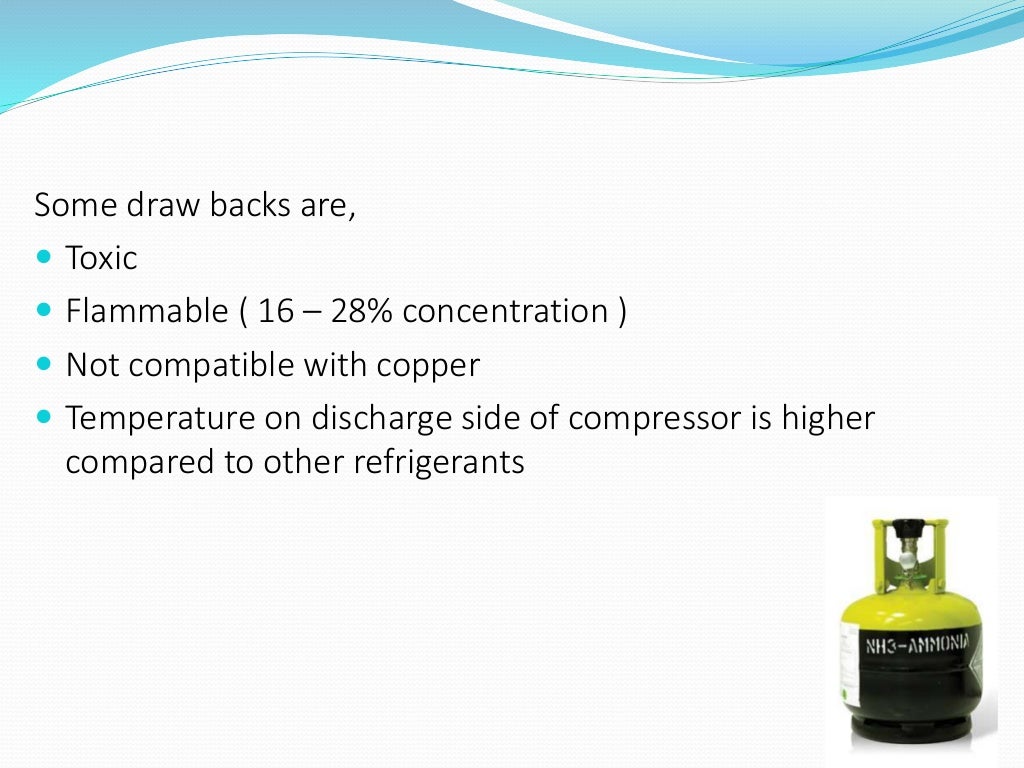 Some draw backs are,

- Toxic
- Flammable ( 16 – 28% concentration )
- Not compatible with copper
- Temperature on discharge side of compressor is higher compared to other refrigerants

NH3-AMMONIA